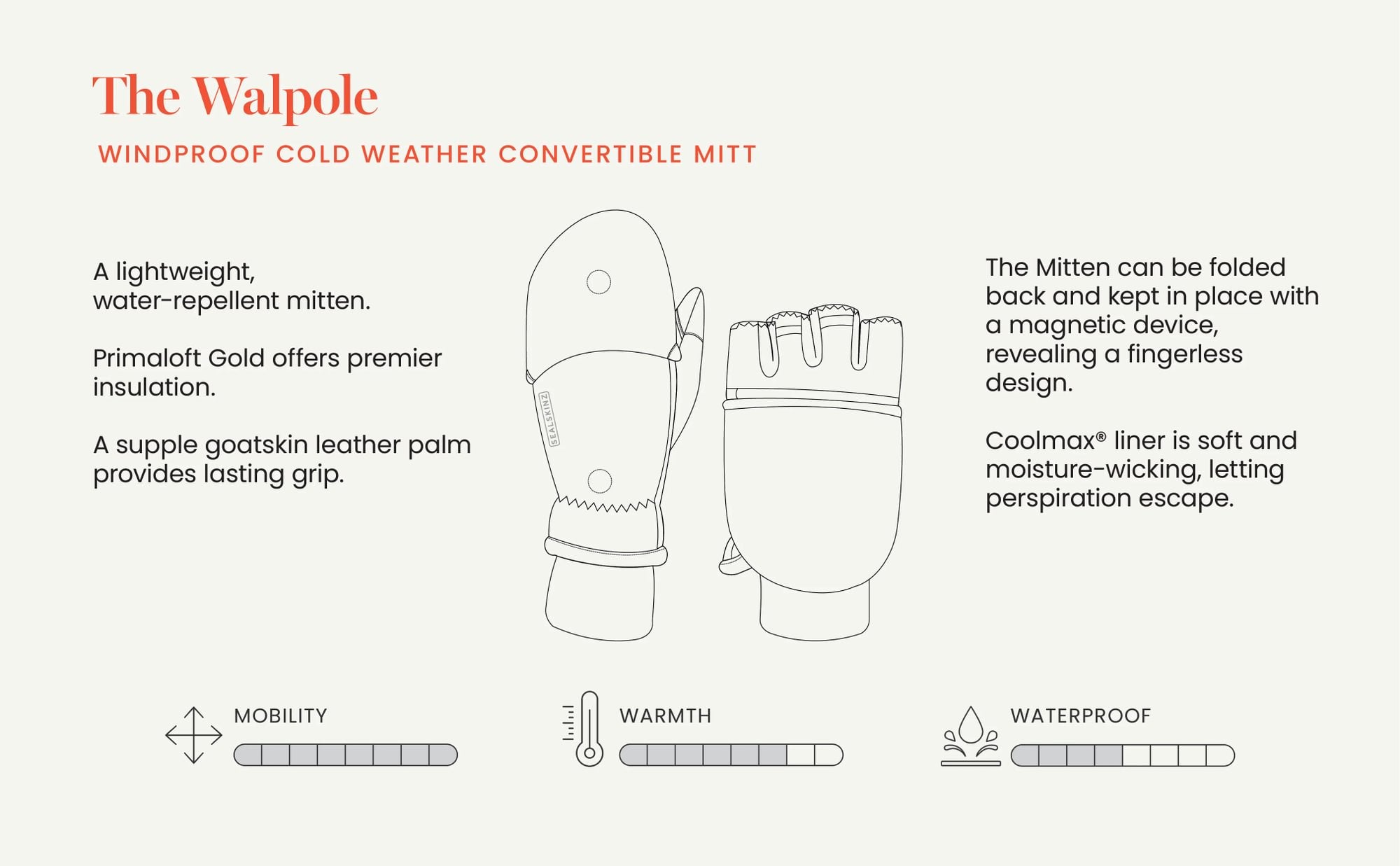 The Walpole

WINDPROOF COLD WEATHER CONVERTIBLE MITT

A lightweight, water-repellent mitten.

Primaloft Gold offers premier insulation.

A supple goatskin leather palm provides lasting grip.

SEALSKINZ

The Mitten can be folded back and kept in place with a magnetic device, revealing a fingerless design.

Coolmax® liner is soft and moisture-wicking, letting perspiration escape.

MOBILITY

WARMTH

WATERPROOF